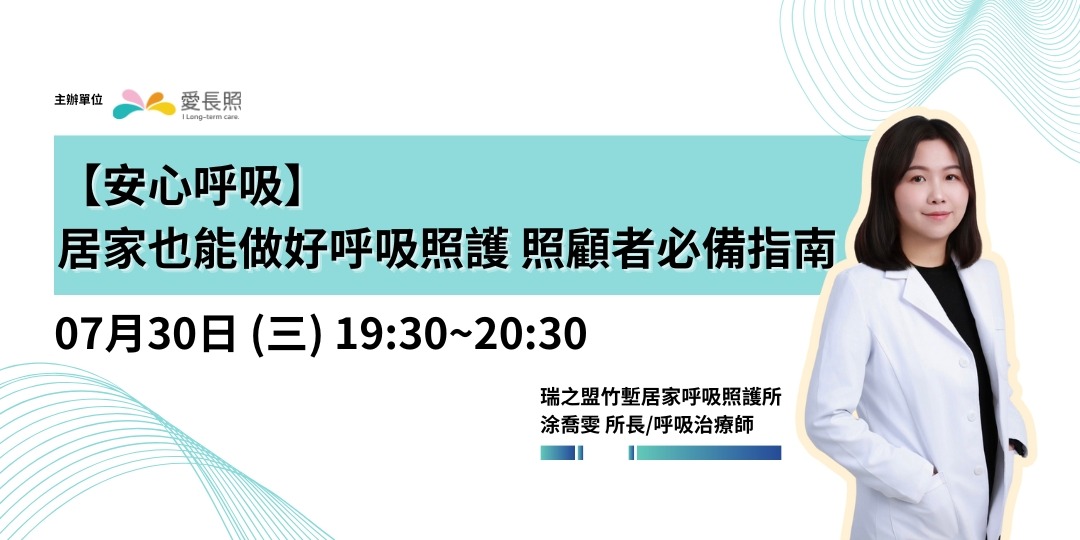 主辦單位 愛長照 I Long-term care.

【安心呼吸】
居家也能做好呼吸照護 照顧者必備指南

07月30日 (三) 19:30~20:30

瑞之盟竹塹居家呼吸照護所
涂喬雯 所長/呼吸治療師